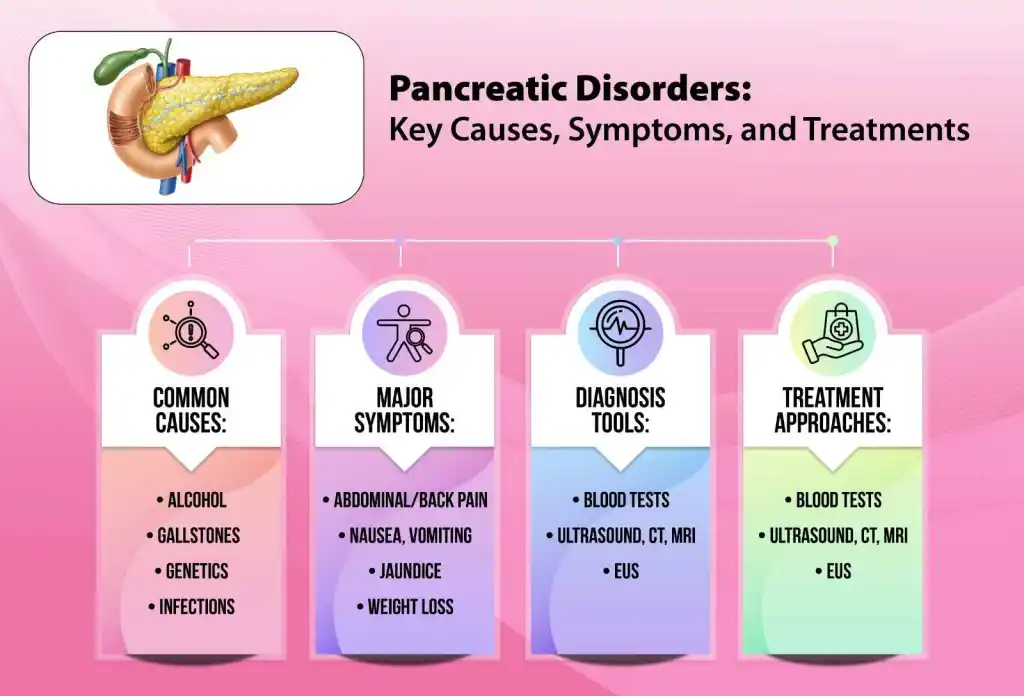 Pancreatic Disorders:
Key Causes, Symptoms, and Treatments

COMMON CAUSES:

• ALCOHOL
• GALLSTONES
• GENETICS
• INFECTIONS

MAJOR SYMPTOMS:

• ABDOMINAL/BACK PAIN
• NAUSEA, VOMITING
• JAUNDICE
• WEIGHT LOSS

DIAGNOSIS TOOLS:

• BLOOD TESTS
• ULTRASOUND, CT, MRI
• EUS

TREATMENT APPROACHES:

• BLOOD TESTS
• ULTRASOUND, CT, MRI
• EUS